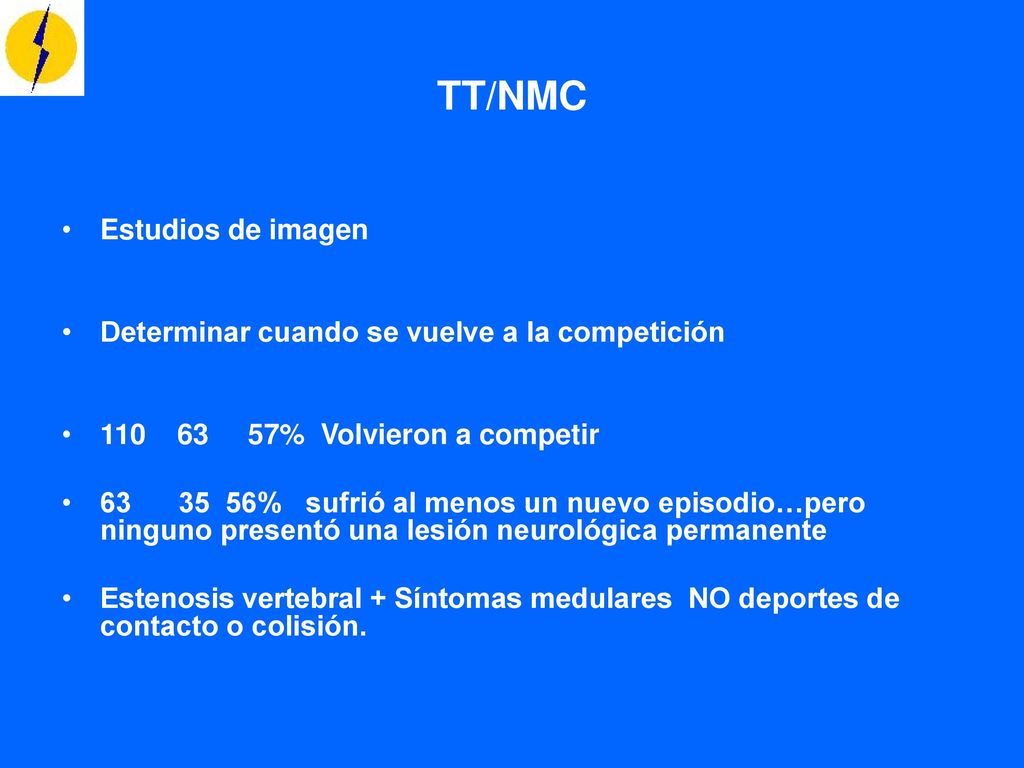 TT/NMC

• Estudios de imagen

• Determinar cuando se vuelve a la competición

• 110 63 57% Volvieron a competir

• 63 35 56% sufrió al menos un nuevo episodio…pero ninguno presentó una lesión neurológica permanente

• Estenosis vertebral + Síntomas medulares NO deportes de contacto o colisión.